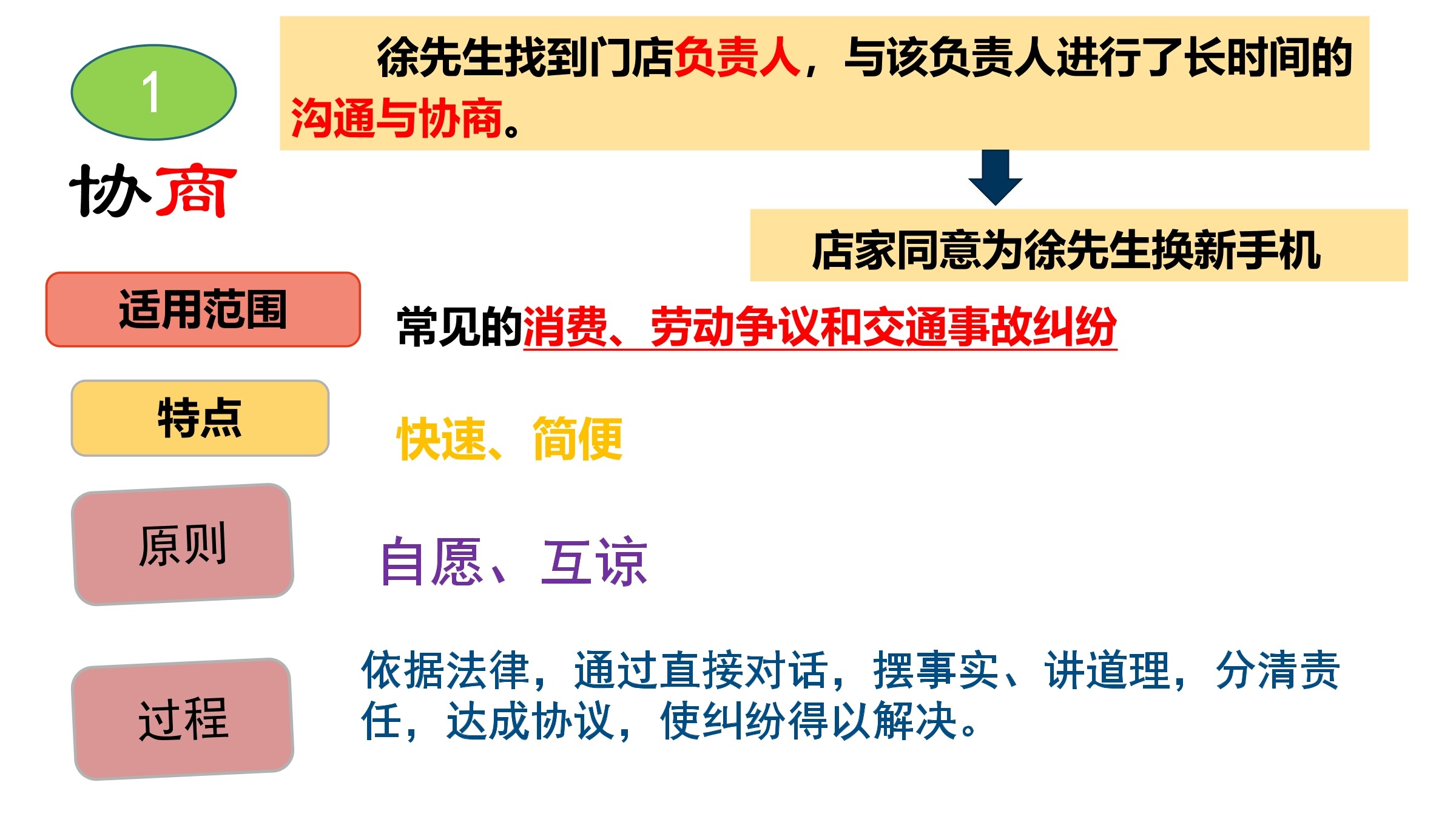 1

协商

徐先生找到门店负责人，与该负责人进行了长时间的沟通与协商。

店家同意为徐先生换新手机

适用范围

常见的消费、劳动争议和交通事故纠纷

特点

快速、简便

原则

自愿、互谅

过程

依据法律，通过直接对话，摆事实、讲道理，分清责任，达成协议，使纠纷得以解决。